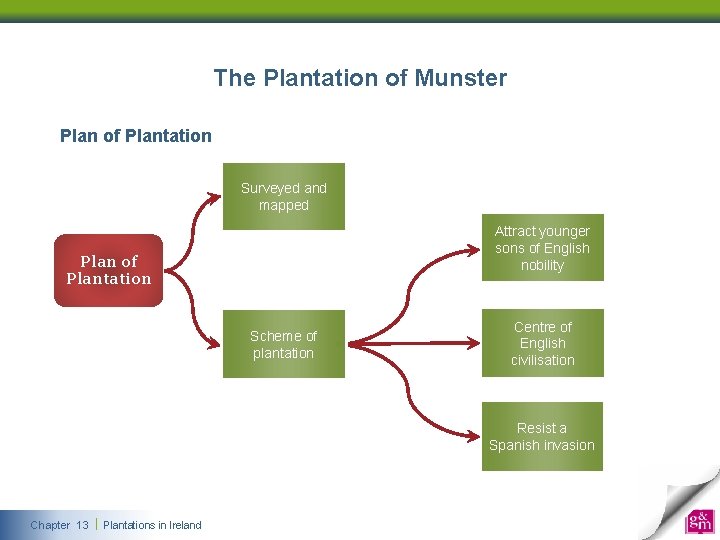 The Plantation of Munster

Plan of Plantation

Plan of Plantation

Surveyed and mapped

Scheme of plantation

Attract younger sons of English nobility

Centre of English civilisation

Resist a Spanish invasion

Chapter 13 | Plantations in Ireland

g&m